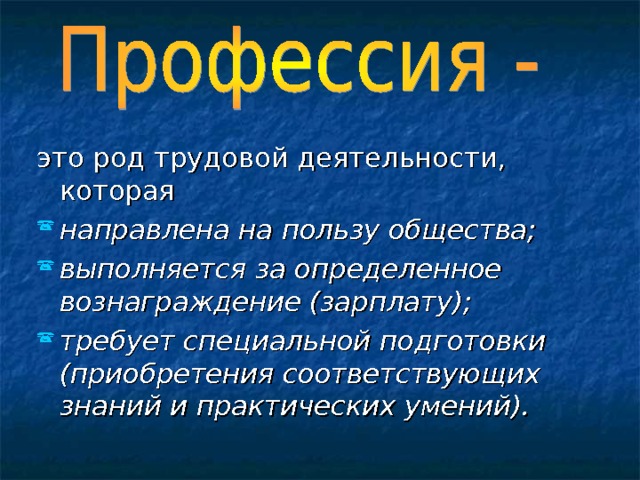 Профессия -

это род трудовой деятельности, которая

направлена на пользу общества;

выполняется за определенное вознаграждение (зарплату);

требует специальной подготовки (приобретения соответствующих знаний и практических умений).